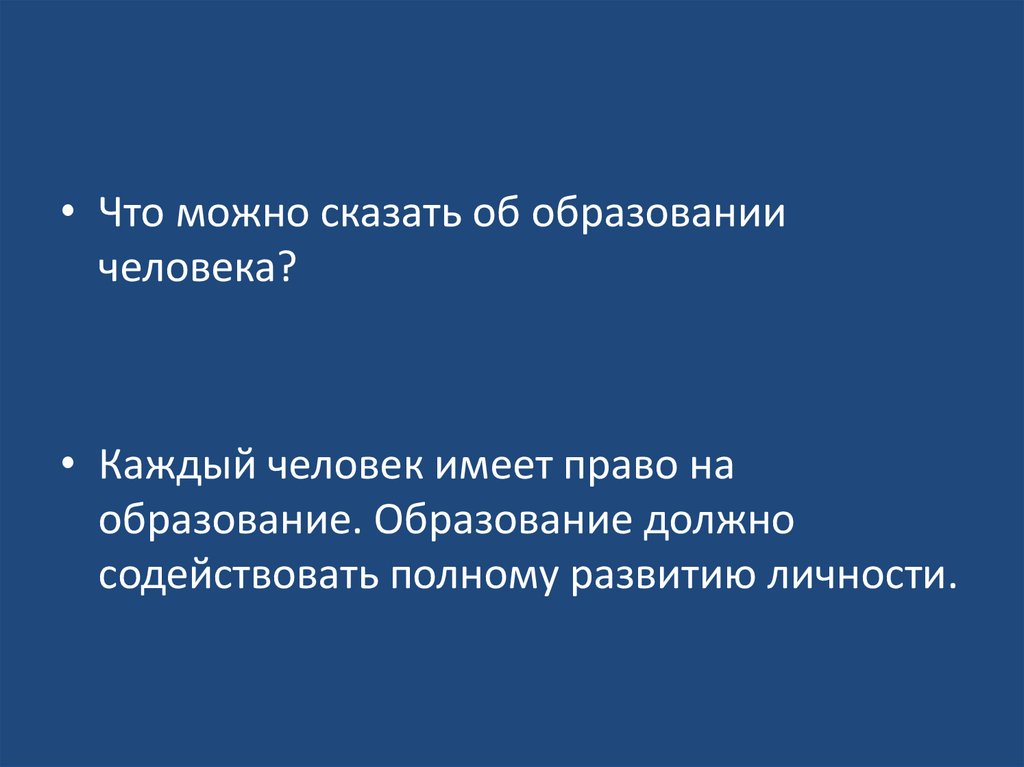 • Что можно сказать об образовании человека?

• Каждый человек имеет право на образование. Образование должно содействовать полному развитию личности.